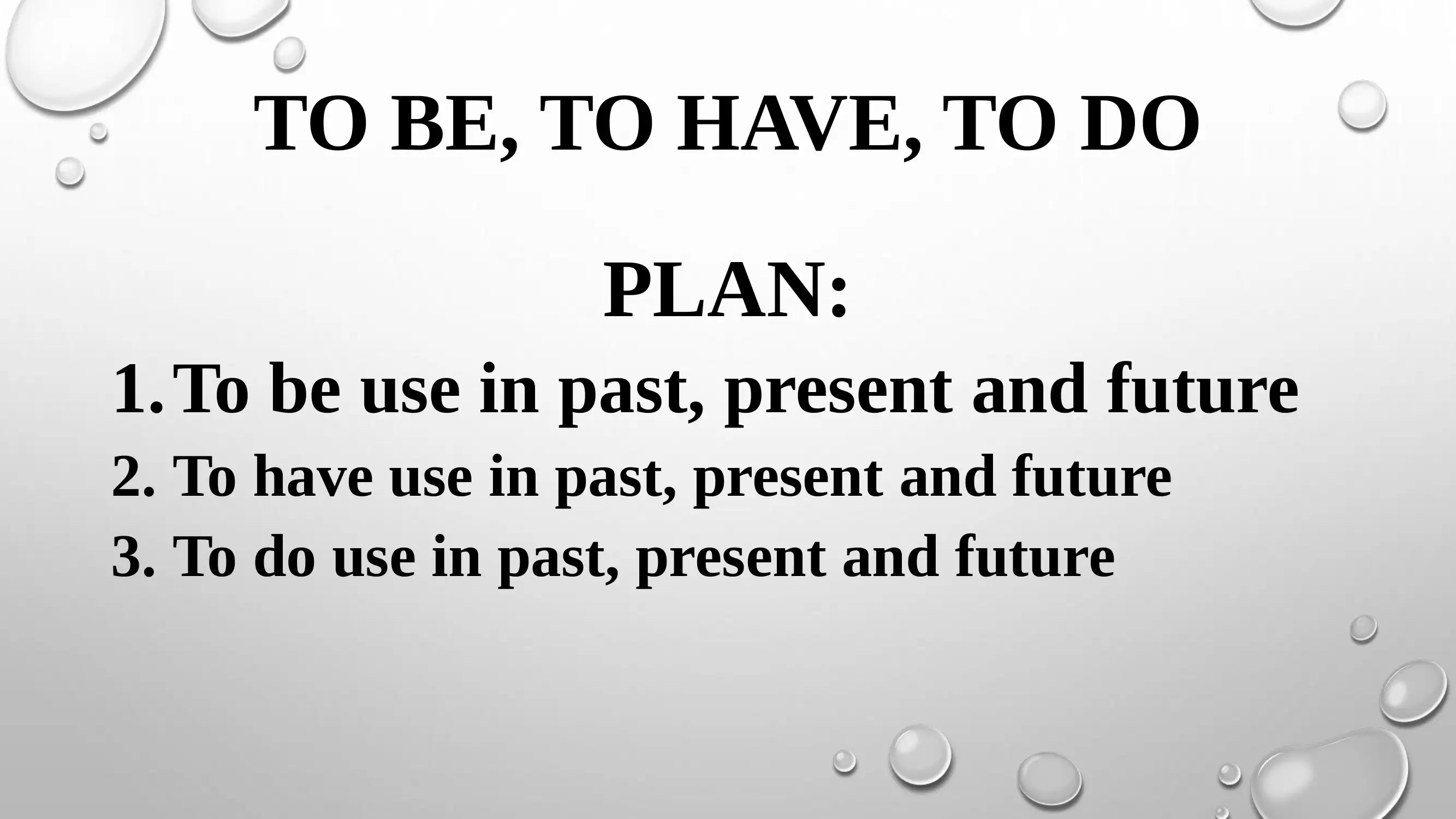 TO BE, TO HAVE, TO DO

PLAN:

1. To be use in past, present and future
2. To have use in past, present and future
3. To do use in past, present and future